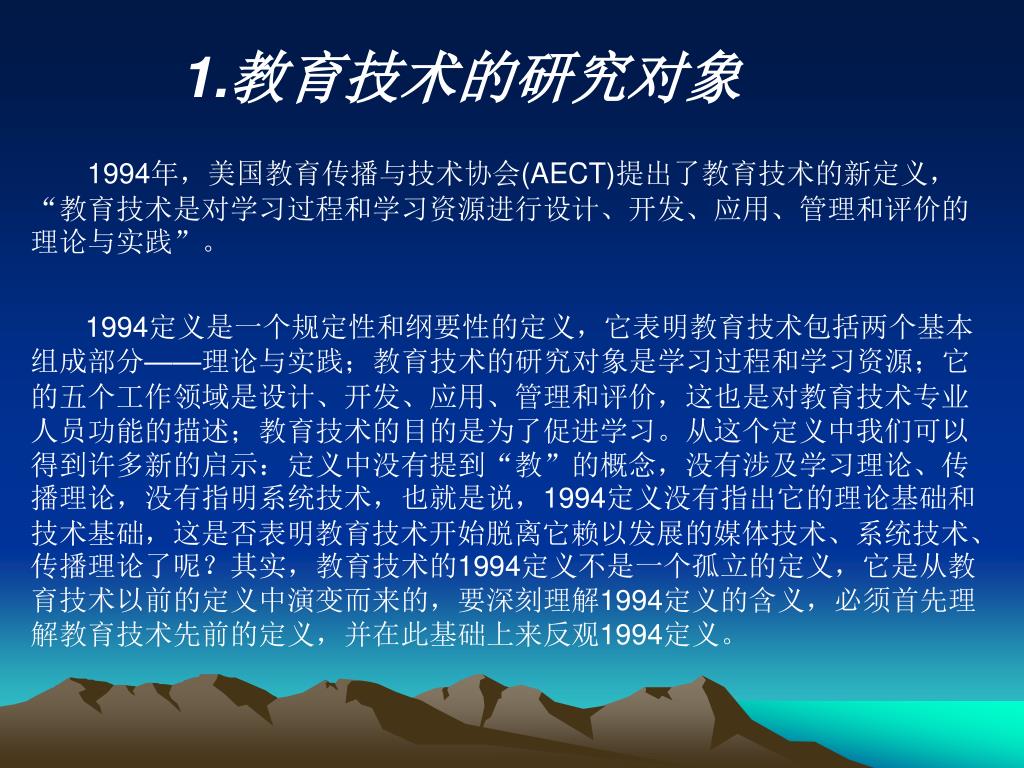 1.教育技术的研究对象

1994年，美国教育传播与技术协会(AECT)提出了教育技术的新定义，“教育技术是对学习过程和学习资源进行设计、开发、应用、管理和评价的理论与实践”。

1994定义是一个规定性和纲要性的定义，它表明教育技术包括两个基本组成部分——理论与实践；教育技术的研究对象是学习过程和学习资源；它的五个工作领域是设计、开发、应用、管理和评价，这也是对教育技术专业人员功能的描述；教育技术的目的是为了促进学习。从这个定义中我们可以得到许多新的启示：定义中没有提到“教”的概念，没有涉及学习理论、传播理论，没有指明系统技术，也就是说，1994定义没有指出它的理论基础和技术基础，这是否表明教育技术开始脱离它赖以发展的媒体技术、系统技术、传播理论了呢？其实，教育技术的1994定义不是一个孤立的定义，它是从教育技术以前的定义中演变而来的，要深刻理解1994定义的含义，必须首先理解教育技术先前的定义，并在此基础上来反观1994定义。